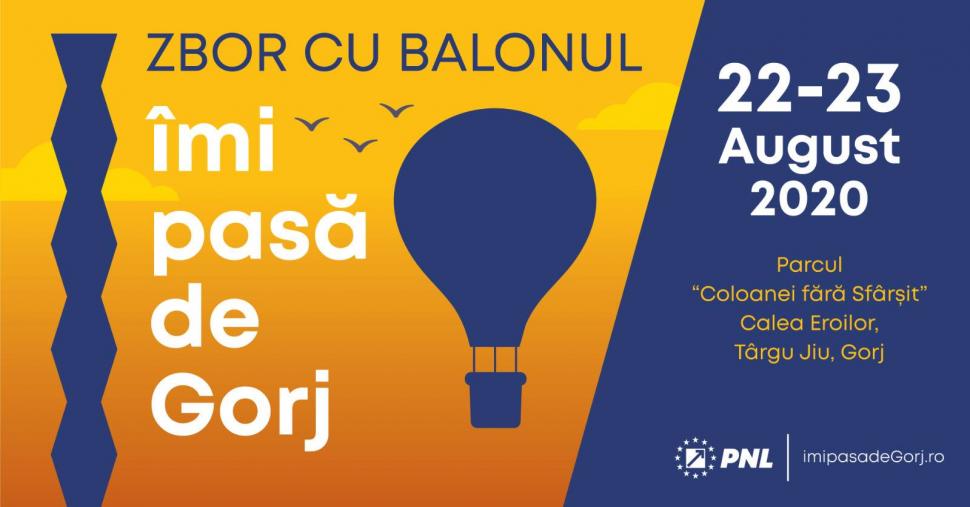 ZBOR CU BALONUL

îmi pasă de Gorj

22-23 August 2020

Parcul "Coloanei fără Sfârșit" Calea Eroilor, Târgu Jiu, Gorj

PNL | imipasadeGorj.ro